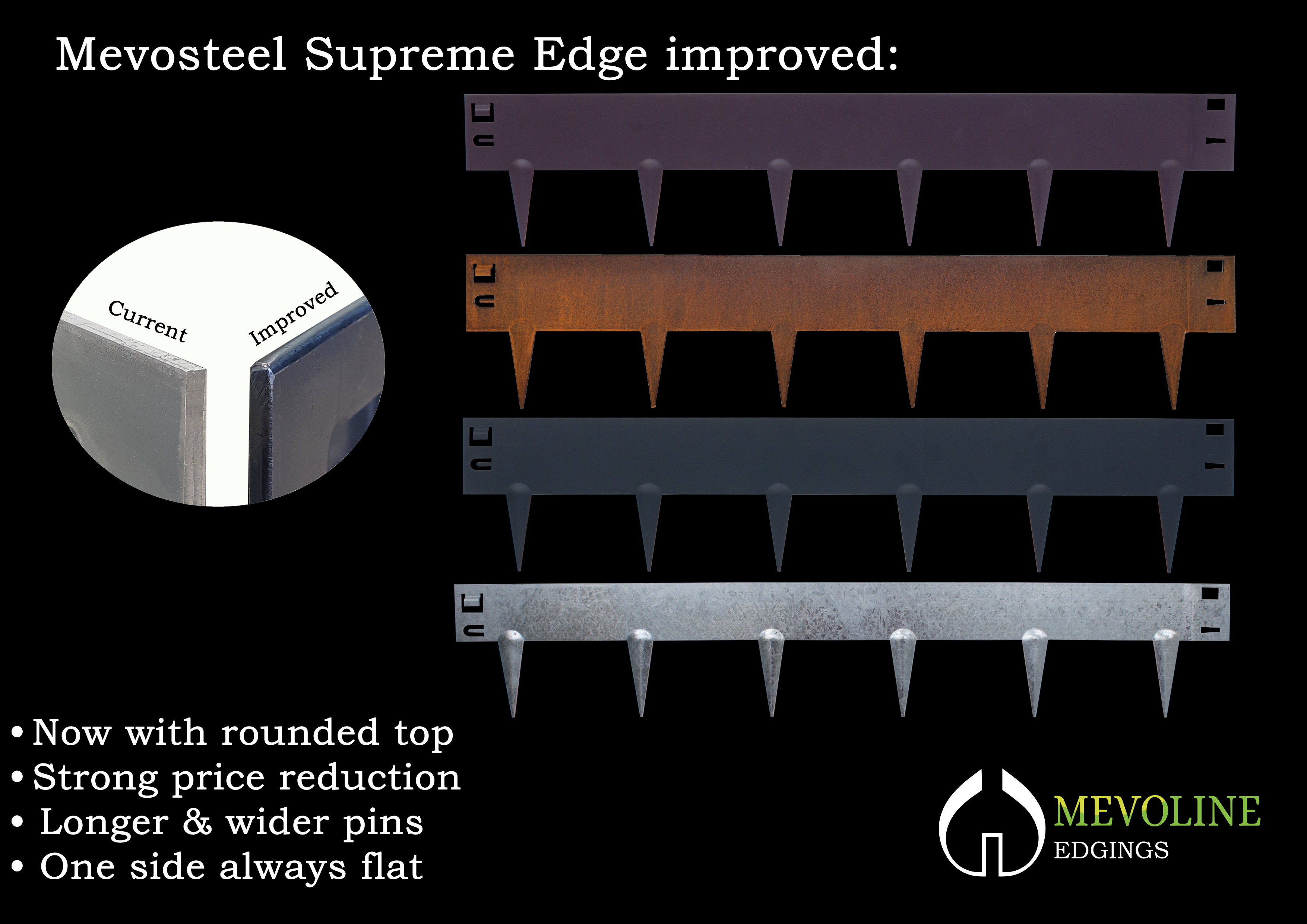 Mevosteel Supreme Edge improved:

Current

Improved

• Now with rounded top
• Strong price reduction
• Longer & wider pins
• One side always flat

MEVOLINE
EDGINGS